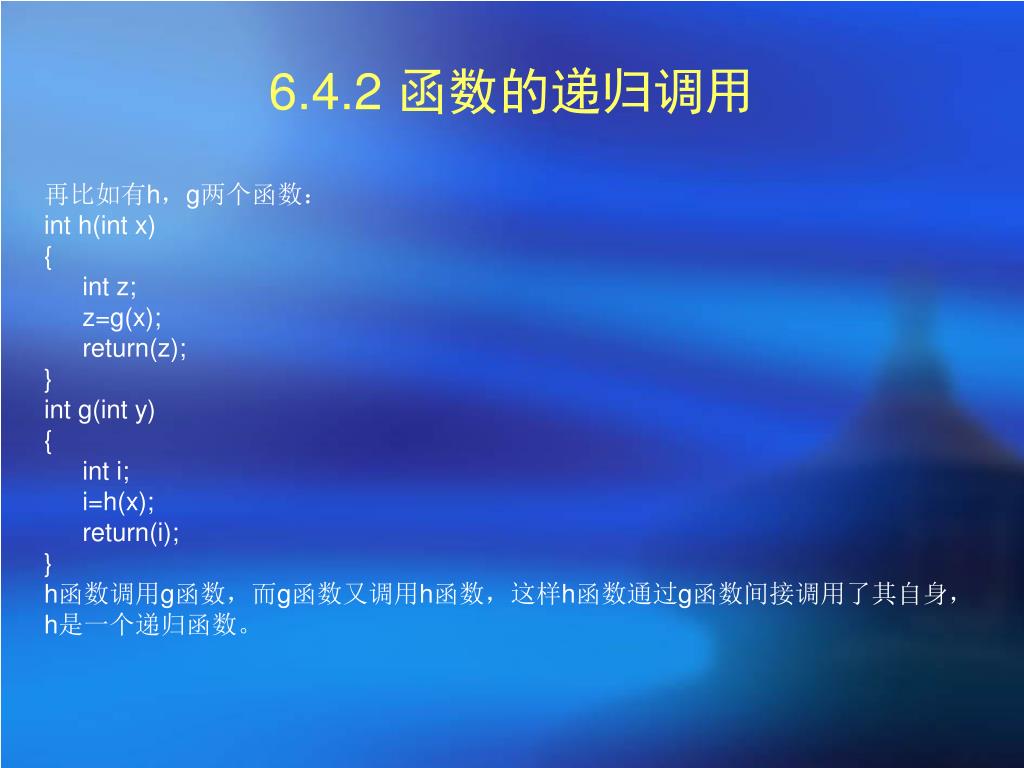 6.4.2 函数的递归调用

再比如有h，g两个函数：
int h(int x)
{
int z;
z=g(x);
return(z);
}
int g(int y)
{
int i;
i=h(x);
return(i);
}
h函数调用g函数，而g函数又调用h函数，这样h函数通过g函数间接调用了其自身，h是一个递归函数。